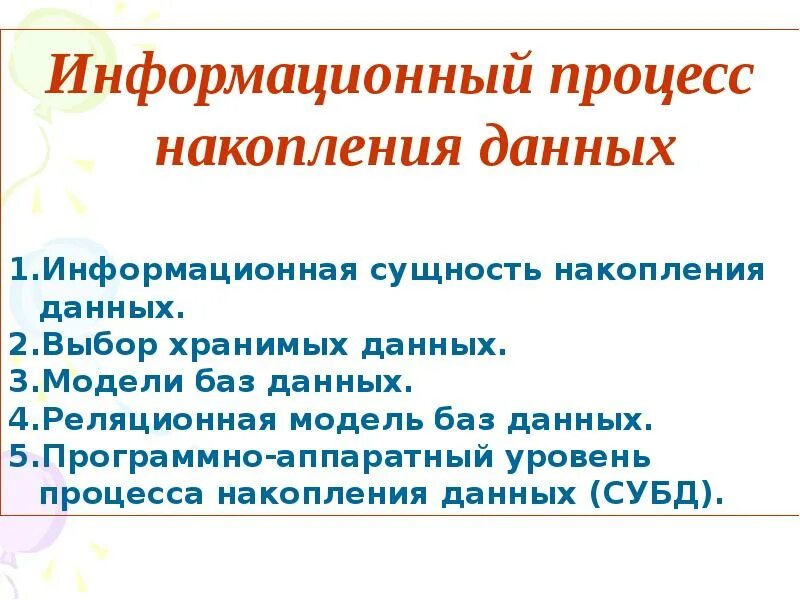 Информационный процесс накопления данных

1.Информационная сущность накопления данных.
2.Выбор хранимых данных.
3.Модели баз данных.
4.Реляционная модель баз данных.
5.Программно-аппаратный уровень процесса накопления данных (СУБД).